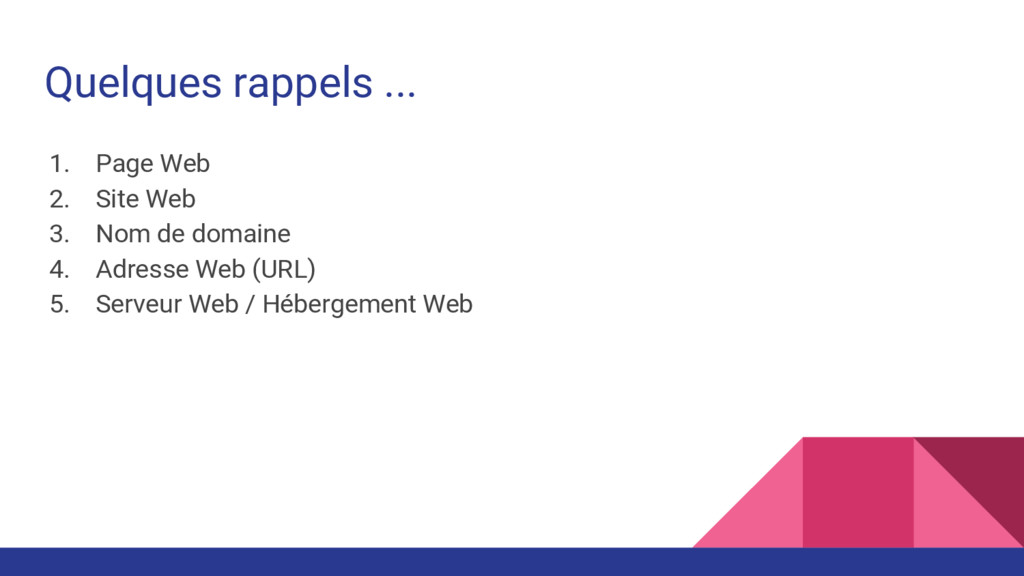 Quelques rappels ...

1. Page Web
2. Site Web
3. Nom de domaine
4. Adresse Web (URL)
5. Serveur Web / Hébergement Web